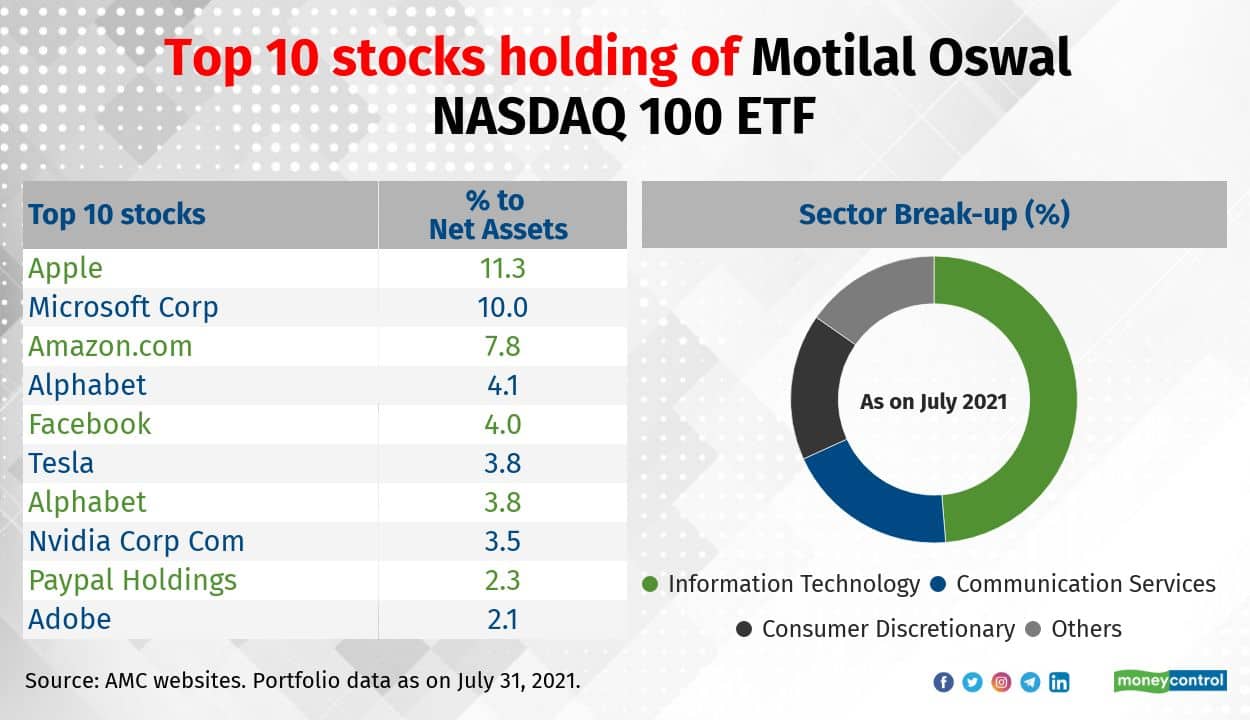 Top 10 stocks holding of Motilal Oswal NASDAQ 100 ETF

| Top 10 stocks | % to Net Assets |
|---|---|
| Apple | 11.3 |
| Microsoft Corp | 10.0 |
| Amazon.com | 7.8 |
| Alphabet | 4.1 |
| Facebook | 4.0 |
| Tesla | 3.8 |
| Alphabet | 3.8 |
| Nvidia Corp Com | 3.5 |
| Paypal Holdings | 2.3 |
| Adobe | 2.1 |

Sector Break-up (%)

As on July 2021

Information Technology
Communication Services
Consumer Discretionary
Others

Source: AMC websites. Portfolio data as on July 31, 2021.

moneycontrol